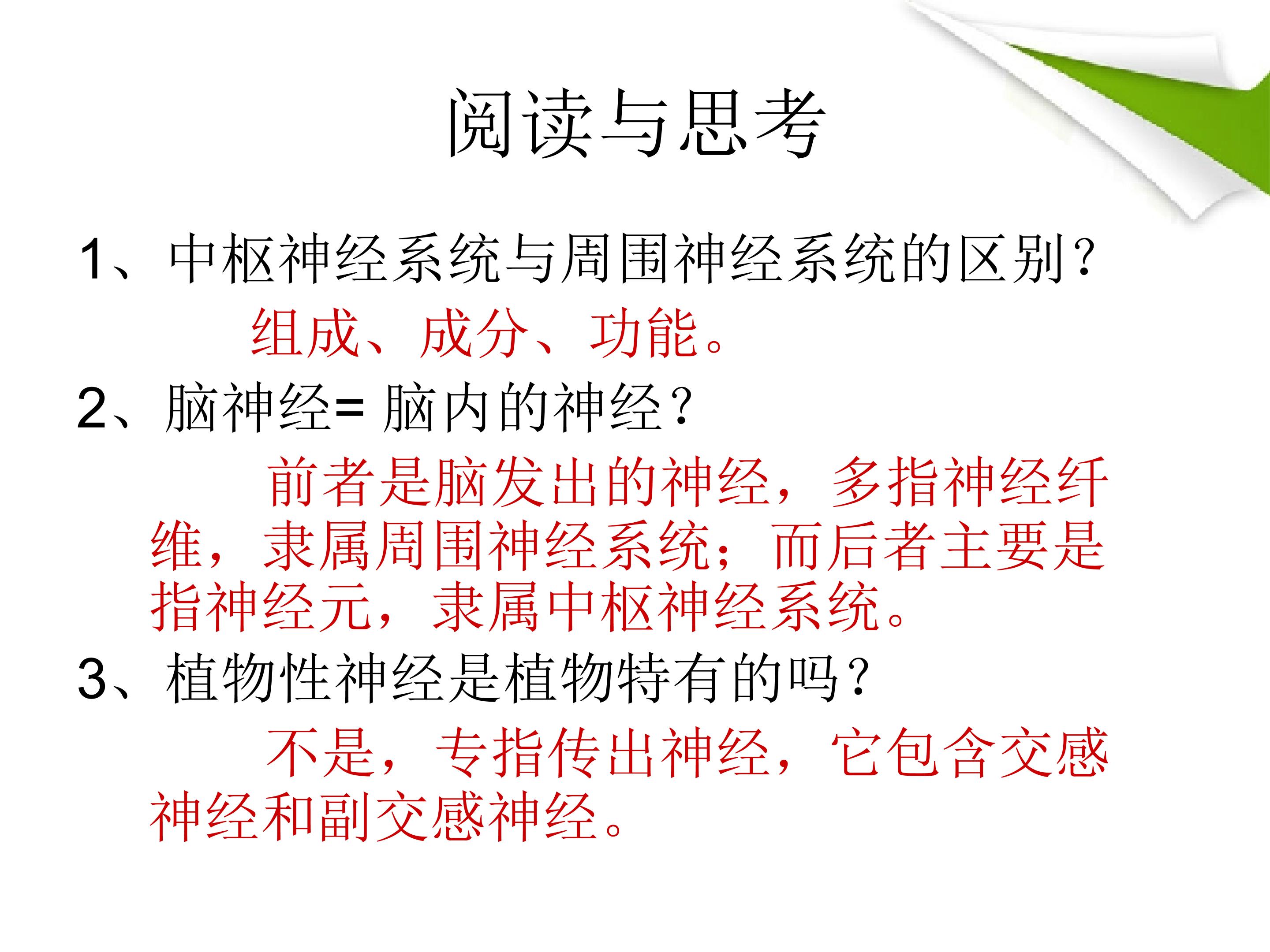 阅读与思考

1、中枢神经系统与周围神经系统的区别？

组成、成分、功能。

2、脑神经= 脑内的神经？

前者是脑发出的神经，多指神经纤维，隶属周围神经系统；而后者主要是指神经元，隶属中枢神经系统。

3、植物性神经是植物特有的吗？

不是，专指传出神经，它包含交感神经和副交感神经。